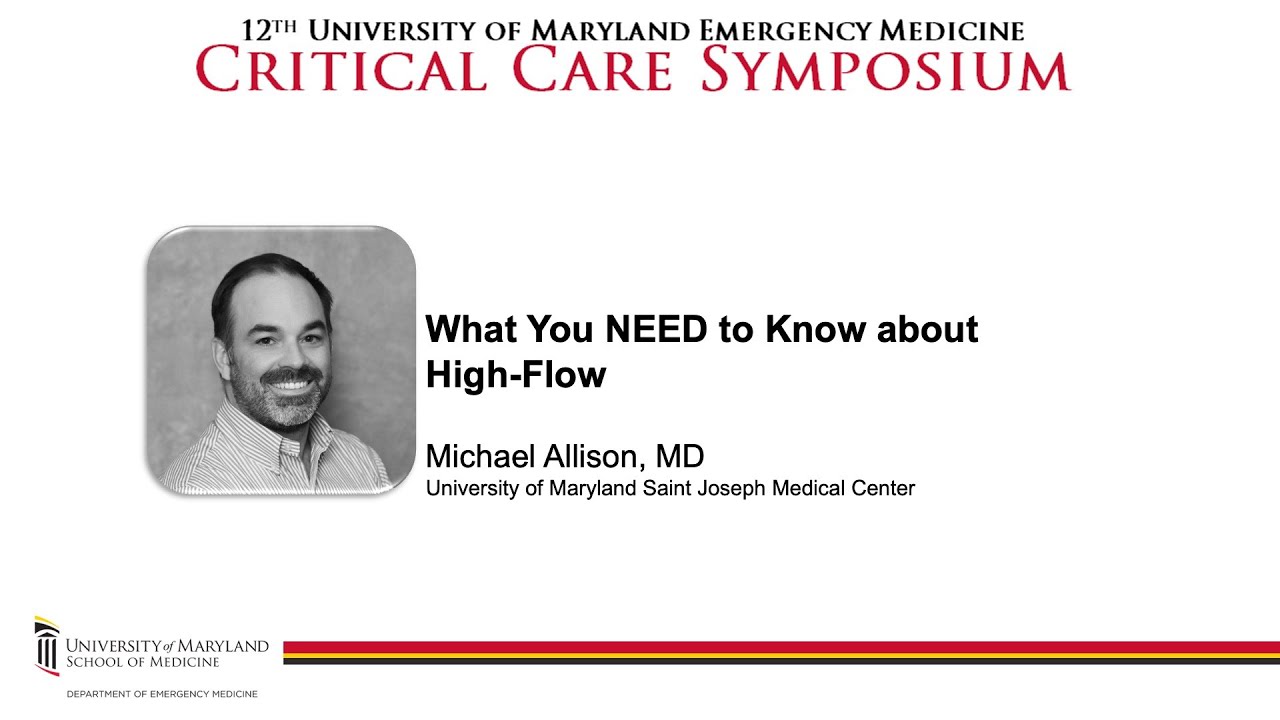 12TH UNIVERSITY OF MARYLAND EMERGENCY MEDICINE
CRITICAL CARE SYMPOSIUM

What You NEED to Know about High-Flow

Michael Allison, MD
University of Maryland Saint Joseph Medical Center

UNIVERSITY of MARYLAND
SCHOOL OF MEDICINE

DEPARTMENT OF EMERGENCY MEDICINE